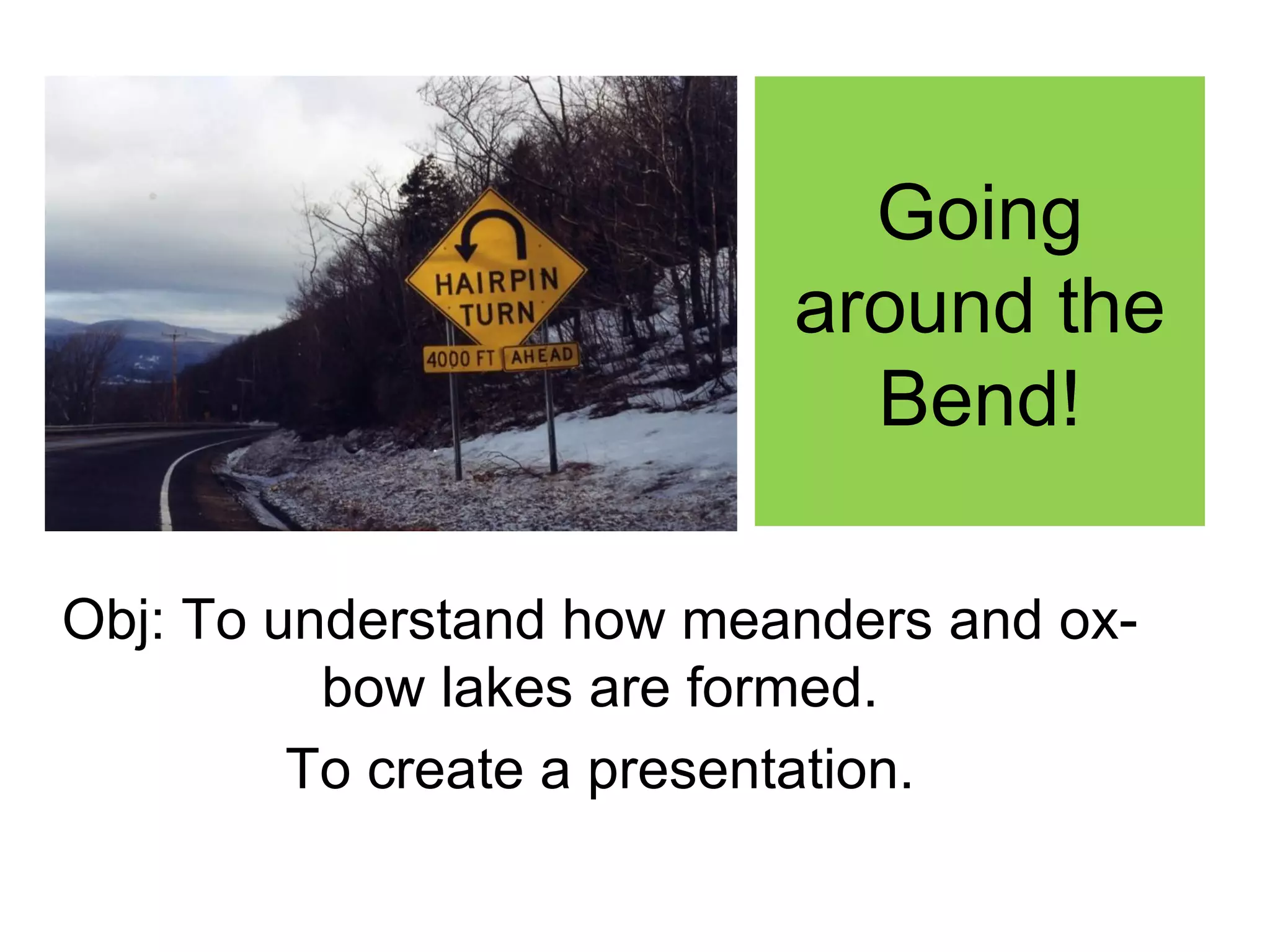 HAIRPIN TURN

4000 FT AHEAD

Going around the Bend!

Obj: To understand how meanders and ox-bow lakes are formed.

To create a presentation.